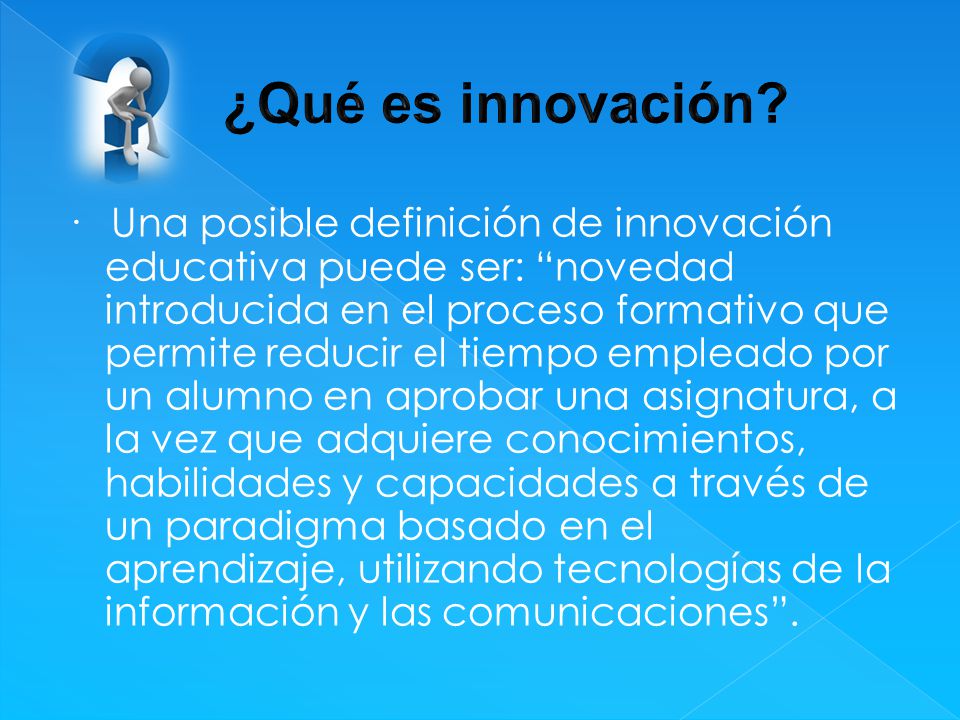 ¿Qué es innovación?

· Una posible definición de innovación educativa puede ser: “novedad introducida en el proceso formativo que permite reducir el tiempo empleado por un alumno en aprobar una asignatura, a la vez que adquiere conocimientos, habilidades y capacidades a través de un paradigma basado en el aprendizaje, utilizando tecnologías de la información y las comunicaciones”.